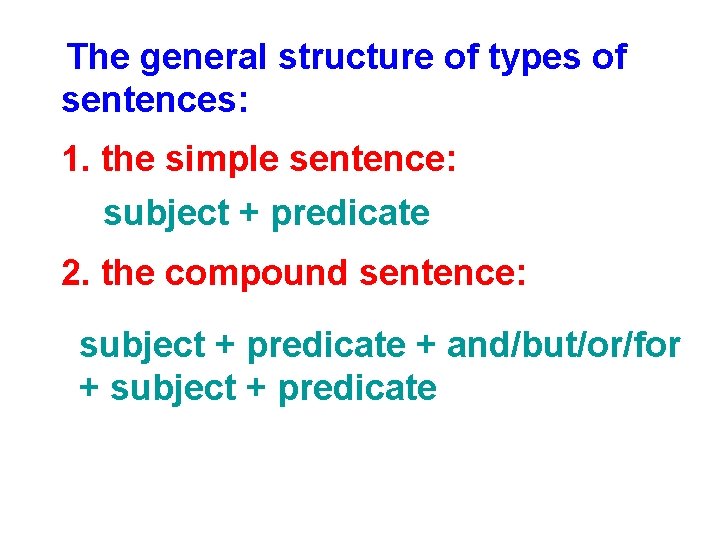 The general structure of types of sentences:

1. the simple sentence:

subject + predicate

2. the compound sentence:

subject + predicate + and/but/or/for + subject + predicate